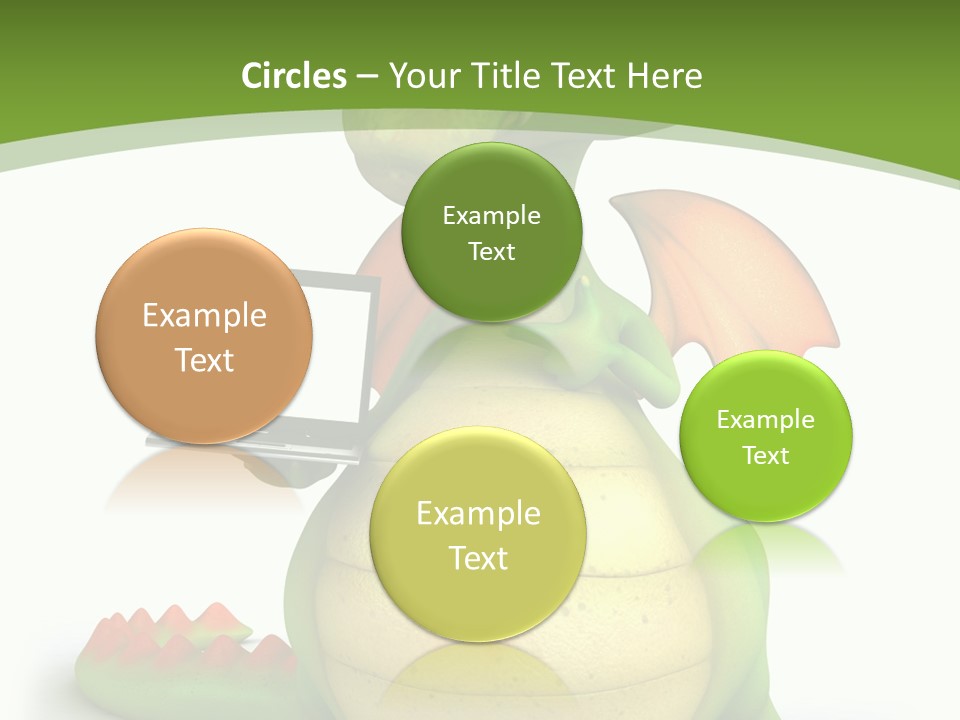 Circles – Your Title Text Here

Example Text

Example Text

Example Text

Example Text